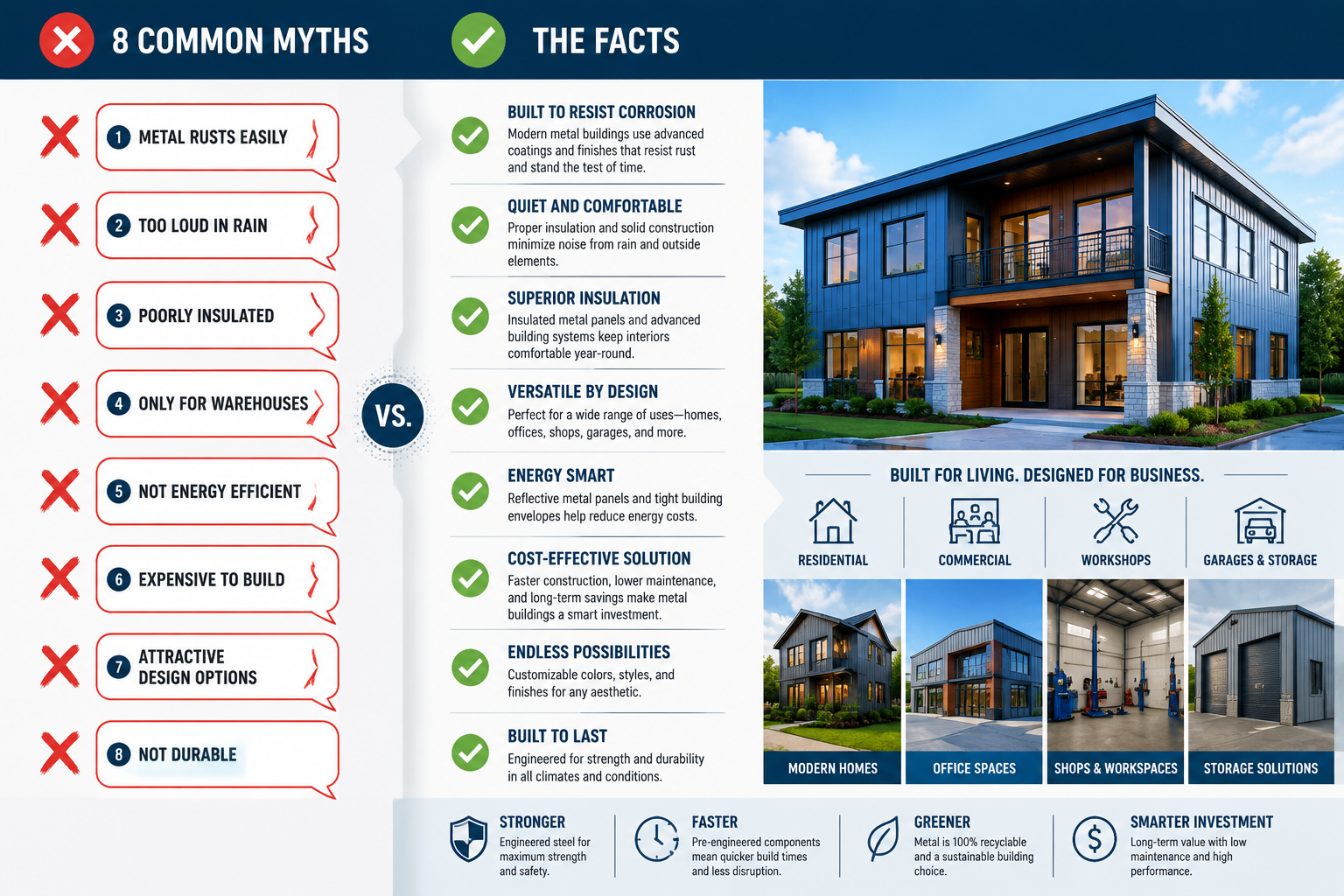 8 COMMON MYTHS

THE FACTS

1 METAL RUSTS EASILY

2 TOO LOUD IN RAIN

3 POORLY INSULATED

4 ONLY FOR WAREHOUSES

5 NOT ENERGY EFFICIENT

6 EXPENSIVE TO BUILD

7 ATTRACTIVE DESIGN OPTIONS

8 NOT DURABLE

VS.

BUILT TO RESIST CORROSION
Modern metal buildings use advanced coatings and finishes that resist rust and stand the test of time.

QUIET AND COMFORTABLE
Proper insulation and solid construction minimize noise from rain and outside elements.

SUPERIOR INSULATION
Insulated metal panels and advanced building systems keep interiors comfortable year-round.

VERSATILE BY DESIGN
Perfect for a wide range of uses—homes, offices, shops, garages, and more.

ENERGY SMART
Reflective metal panels and tight building envelopes help reduce energy costs.

COST-EFFECTIVE SOLUTION
Faster construction, lower maintenance, and long-term savings make metal buildings a smart investment.

ENDLESS POSSIBILITIES
Customizable colors, styles, and finishes for any aesthetic.

BUILT TO LAST
Engineered for strength and durability in all climates and conditions.

BUILT FOR LIVING. DESIGNED FOR BUSINESS.

RESIDENTIAL

COMMERCIAL

WORKSHOPS

GARAGES & STORAGE

MODERN HOMES

OFFICE SPACES

SHOPS & WORKSPACES

STORAGE SOLUTIONS

STRONGER
Engineered steel for maximum strength and safety.

FASTER
Pre-engineered components mean quicker build times and less disruption.

GREENER
Metal is 100% recyclable and a sustainable building choice.

SMARTER INVESTMENT
Long-term value with low maintenance and high performance.